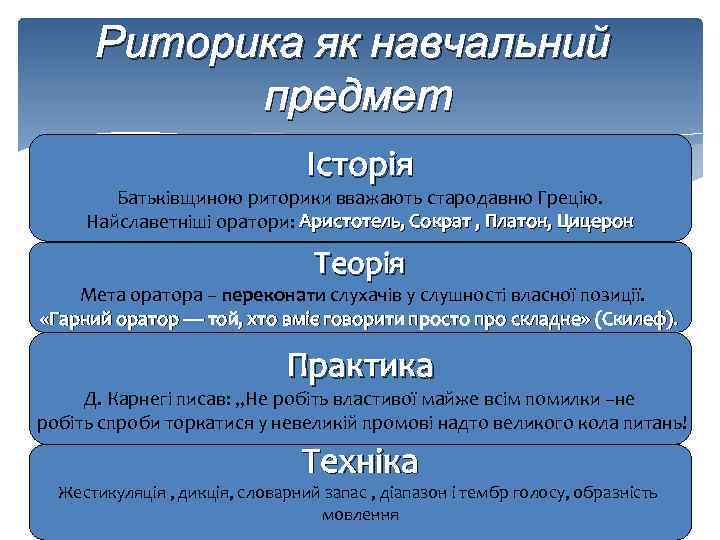 Риторика як навчальний предмет

Історія

Батьківщиною риторики вважають стародавню Грецію. Найславетніші оратори: Аристотель, Сократ , Платон, Цицерон

Теорія

Мета оратора – переконати слухачів у слушності власної позиції. «Гарний оратор — той, хто вміє говорити просто про складне» (Скилеф).

Практика

Д. Карнегі писав: „Не робіть властивої майже всім помилки –не робіть спроби торкатися у невеликій промові надто великого кола питань!

Техніка

Жестикуляція , дикція, словарний запас , діапазон і тембр голосу, образність мовлення